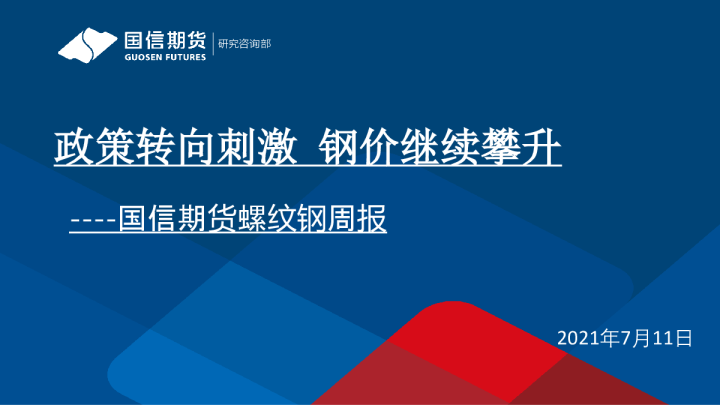 国信期货
GUOSEN FUTURES
研究咨询部

政策转向刺激 钢价继续攀升

----国信期货螺纹钢周报

2021年7月11日